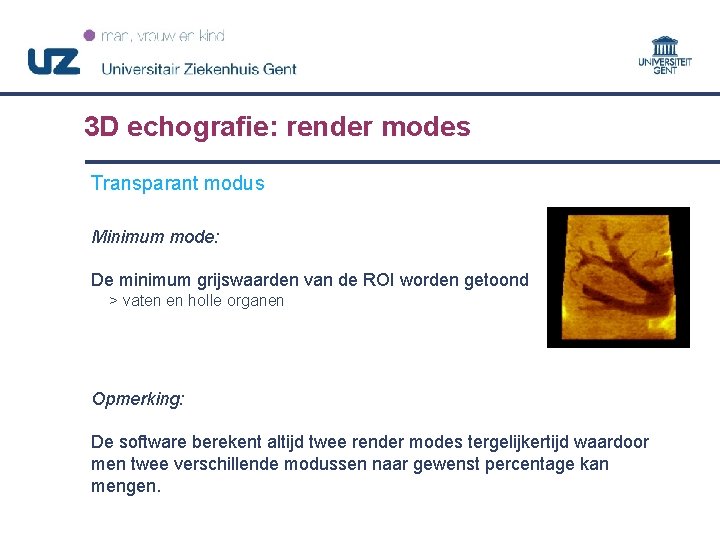 man, vrouw en kind

UZ Universitair Ziekenhuis Gent

UNIVERSITEIT GENT

3D echografie: render modes

Transparant modus

Minimum mode:

De minimum grijswaarden van de ROI worden getoond
> vaten en holle organen

Opmerking:

De software berekent altijd twee render modes tergelijkertijd waardoor men twee verschillende modussen naar gewenst percentage kan mengen.